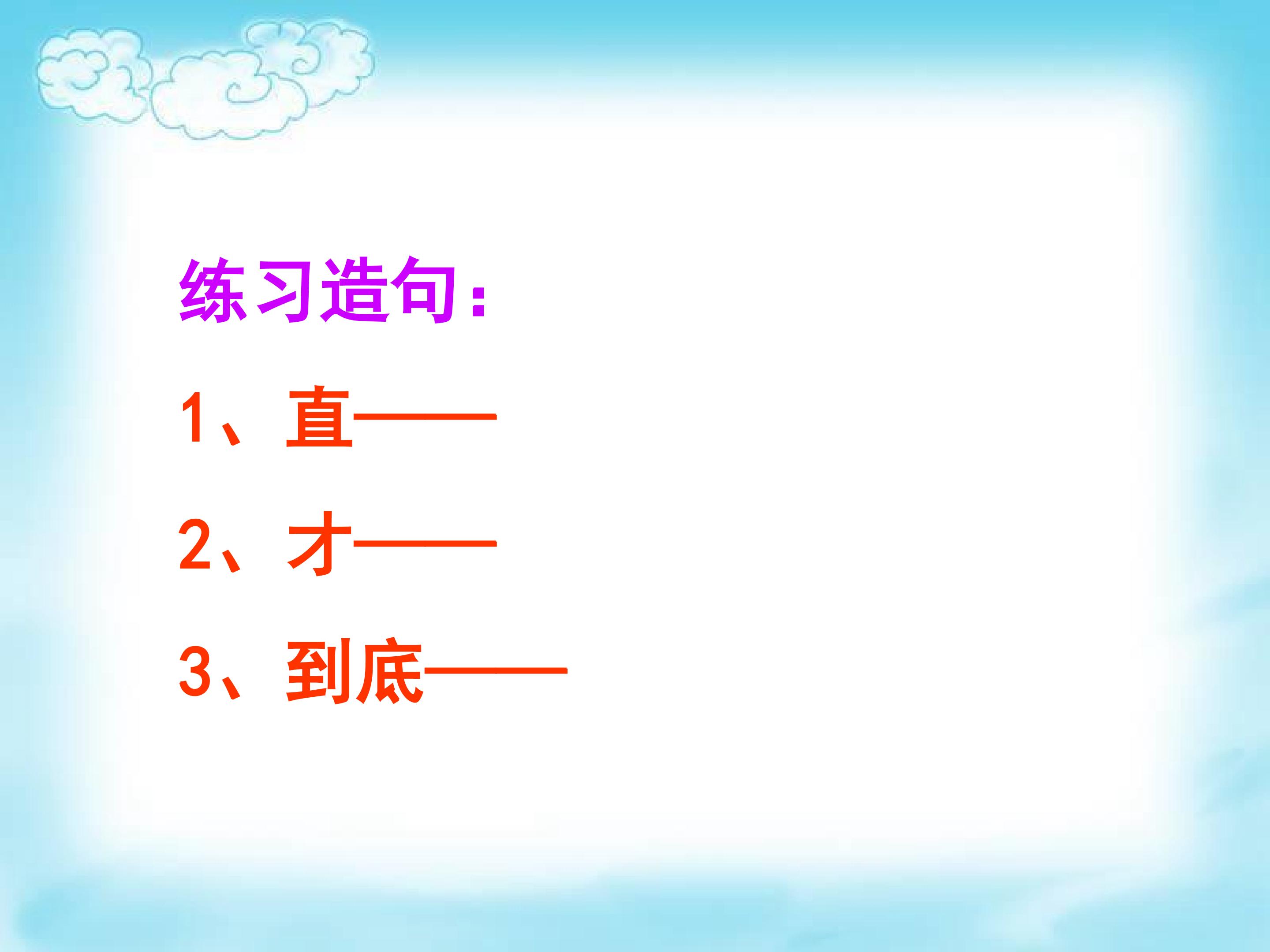 练习造句:

1、直——

2、才——

3、到底——